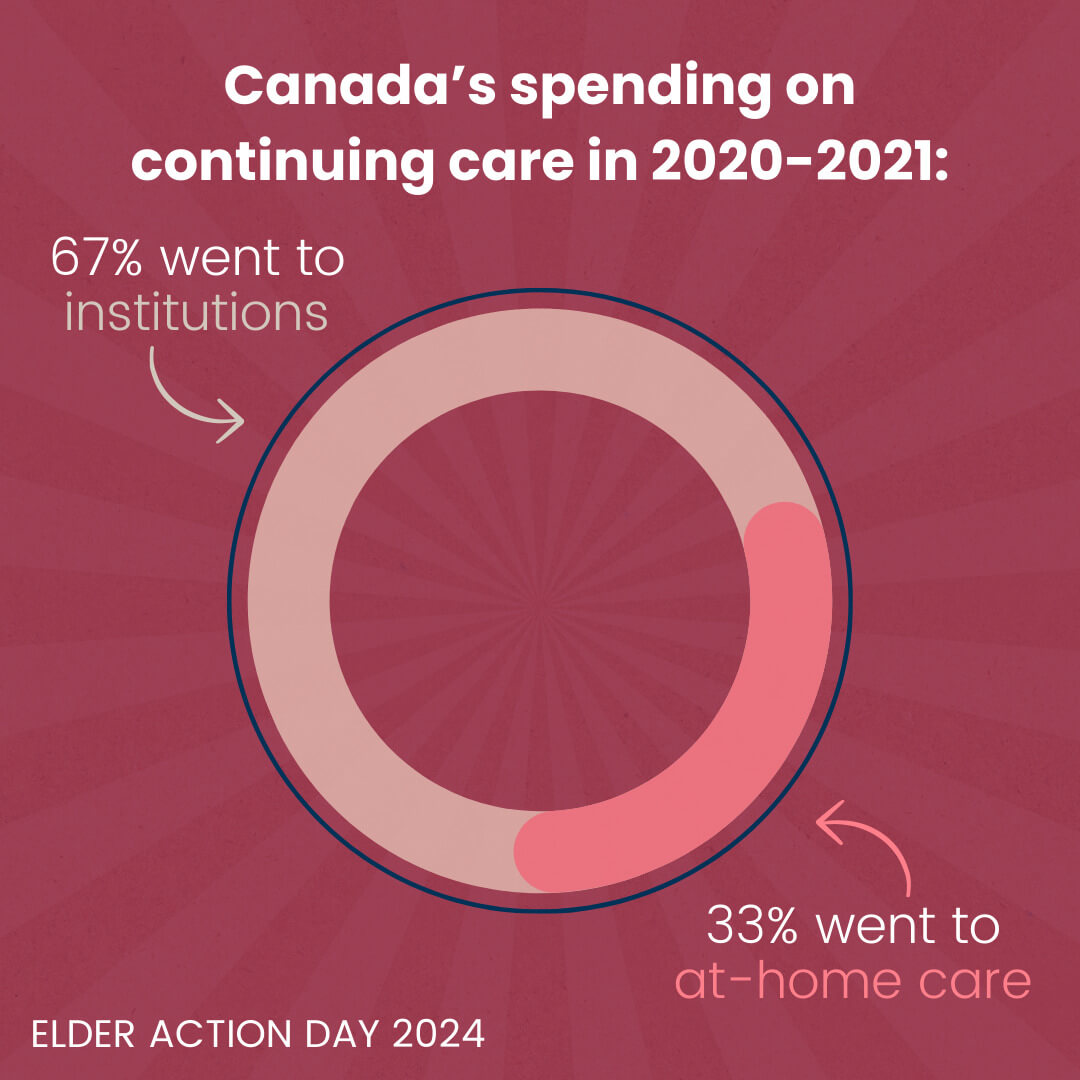 Canada's spending on continuing care in 2020-2021:

67% went to institutions

33% went to at-home care

ELDER ACTION DAY 2024